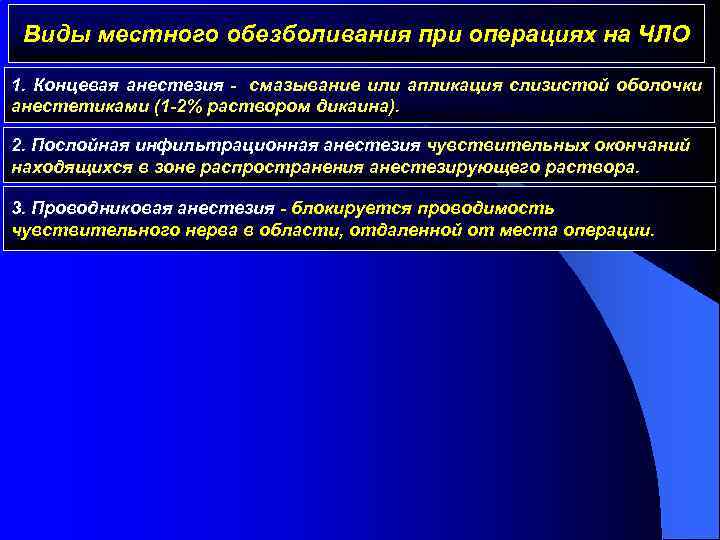 Виды местного обезболивания при операциях на ЧЛО

1. Концевая анестезия - смазывание или аппликация слизистой оболочки анестетиками (1-2% раствором дикаина).

2. Послойная инфильтрационная анестезия чувствительных окончаний находящихся в зоне распространения анестезирующего раствора.

3. Проводниковая анестезия - блокируется проводимость чувствительного нерва в области, отдаленной от места операции.